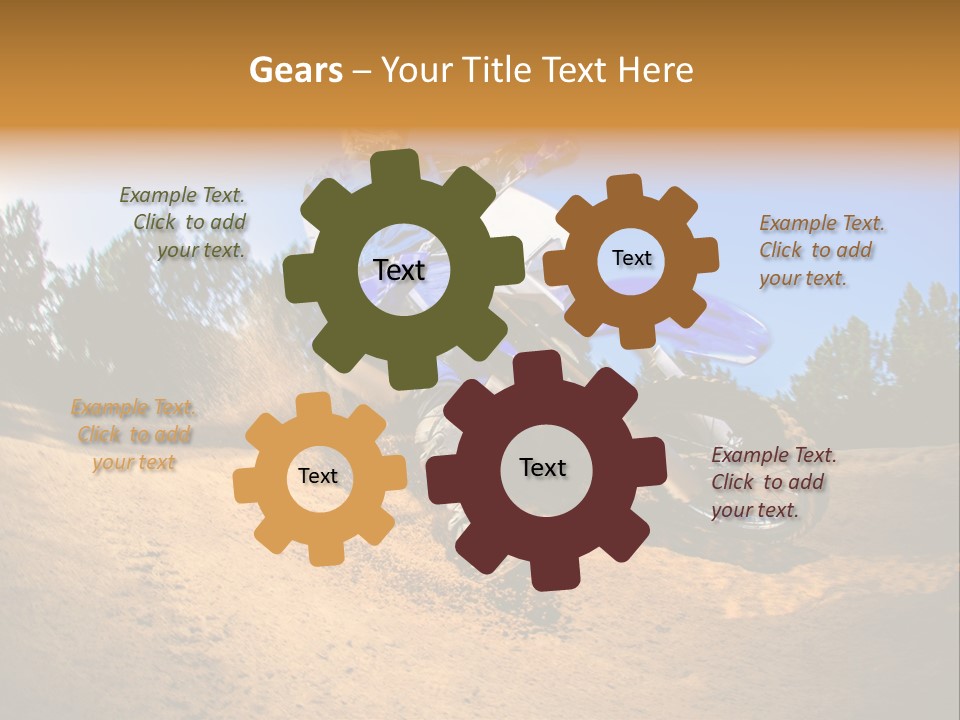 Gears – Your Title Text Here

Example Text. Click to add your text.

Text

Text

Example Text. Click to add your text.

Example Text. Click to add your text

Text

Text

Example Text. Click to add your text.